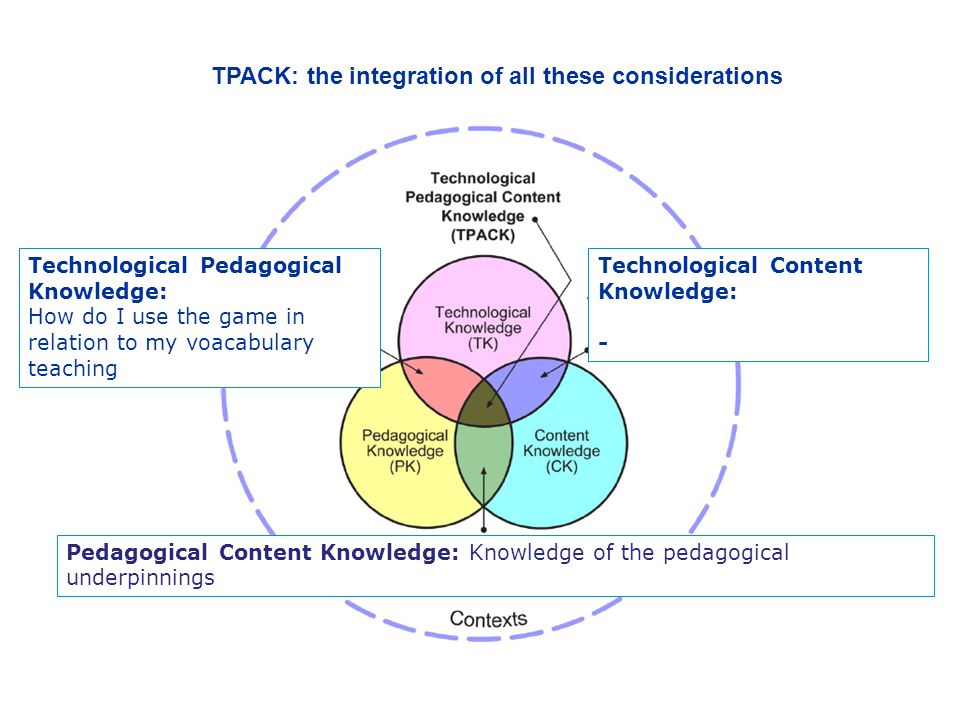 TPACK: the integration of all these considerations

Technological Pedagogical Content Knowledge (TPACK)

Technological Pedagogical Knowledge:
How do I use the game in relation to my voacabulary teaching

Technological Content Knowledge:

-

Technological Knowledge (TK)

Pedagogical Knowledge (PK)

Content Knowledge (CK)

Pedagogical Content Knowledge: Knowledge of the pedagogical underpinnings

Contexts